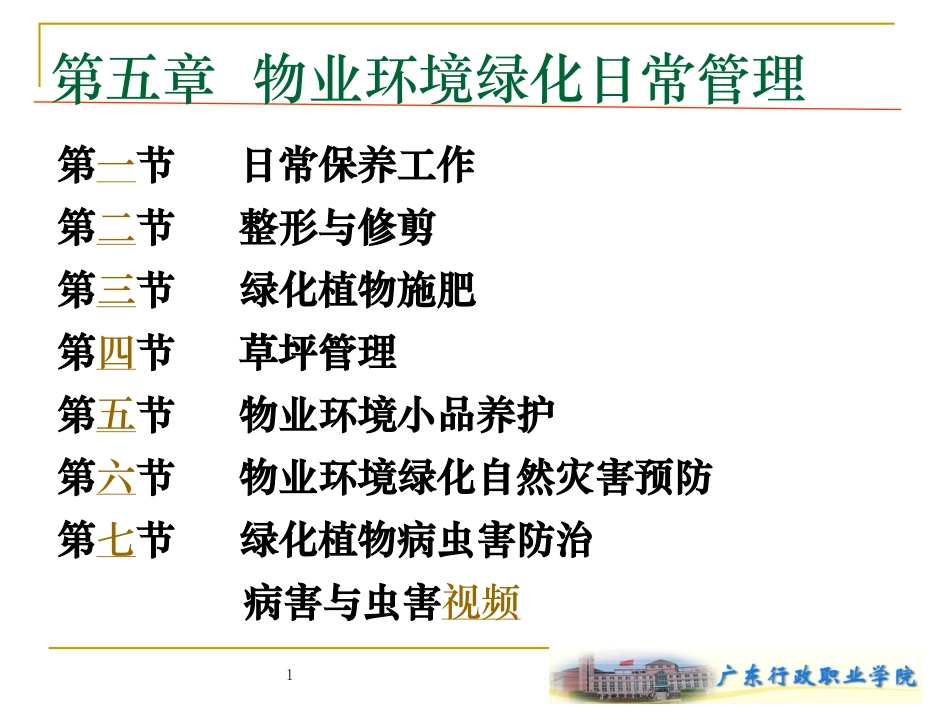 第五章 物业环境绿化日常管理

第一节 日常保养工作

第二节 整形与修剪

第三节 绿化植物施肥

第四节 草坪管理

第五节 物业环境小品养护

第六节 物业环境绿化自然灾害预防

第七节 绿化植物病虫害防治

病害与虫害视频

1

广东行政职业学院